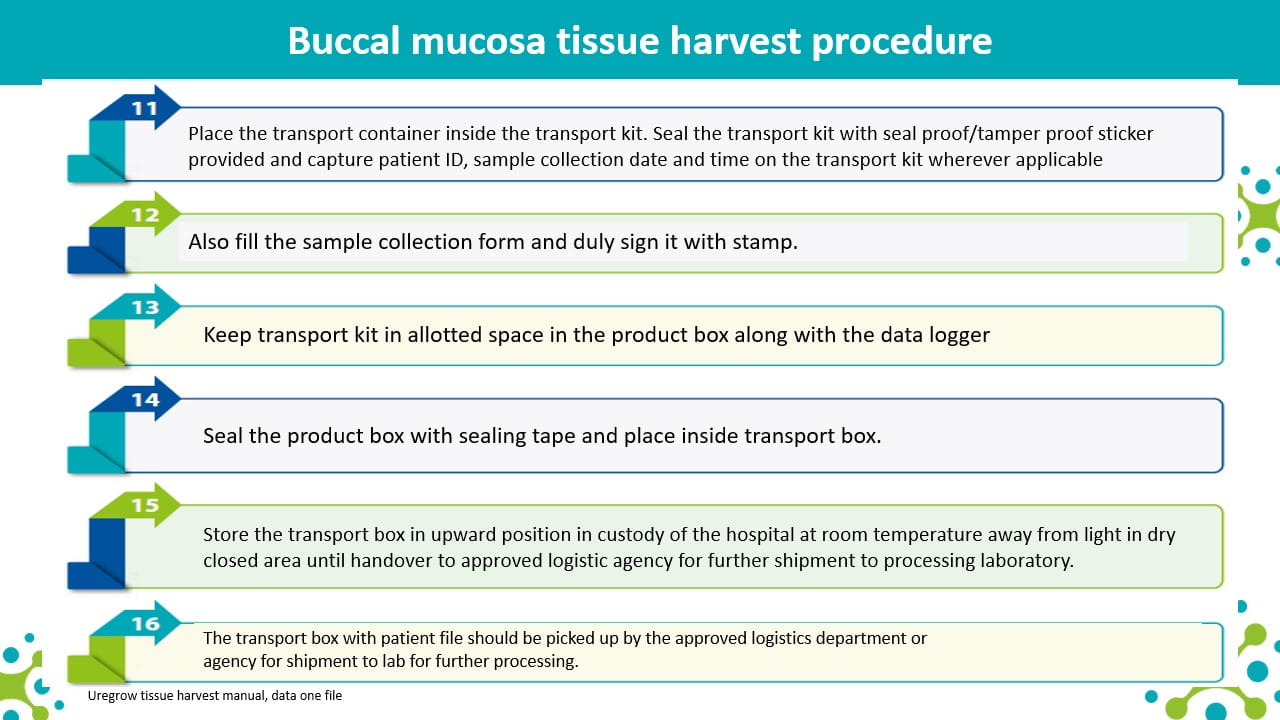 Buccal mucosa tissue harvest procedure

11

Place the transport container inside the transport kit. Seal the transport kit with seal proof/tamper proof sticker provided and capture patient ID, sample collection date and time on the transport kit wherever applicable

12

Also fill the sample collection form and duly sign it with stamp.

13

Keep transport kit in allotted space in the product box along with the data logger

14

Seal the product box with sealing tape and place inside transport box.

15

Store the transport box in upward position in custody of the hospital at room temperature away from light in dry closed area until handover to approved logistic agency for further shipment to processing laboratory.

16

The transport box with patient file should be picked up by the approved logistics department or agency for shipment to lab for further processing.

Uregrow tissue harvest manual, data one file